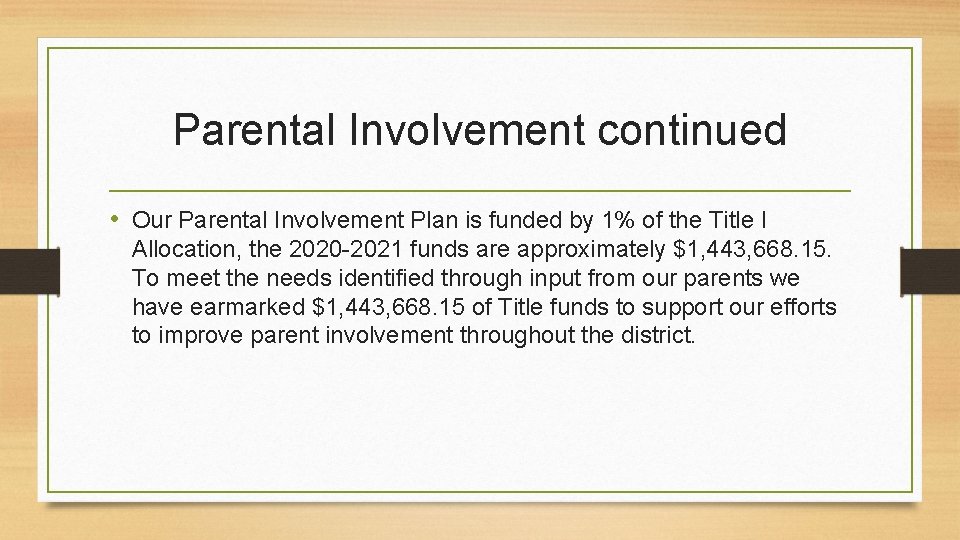 Parental Involvement continued

• Our Parental Involvement Plan is funded by 1% of the Title I Allocation, the 2020-2021 funds are approximately \$1,443,668.15. To meet the needs identified through input from our parents we have earmarked \$1,443,668.15 of Title funds to support our efforts to improve parent involvement throughout the district.